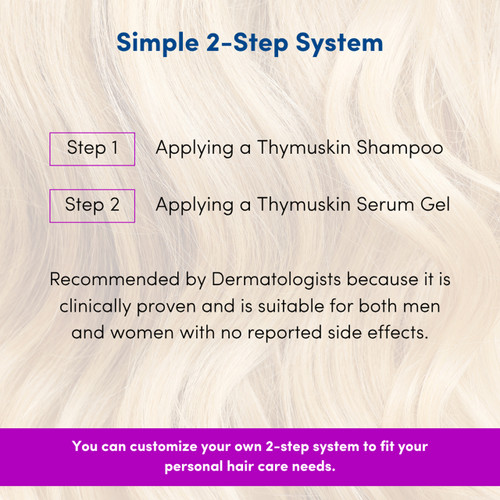 Simple 2-Step System

Step 1 Applying a Thymuskin Shampoo

Step 2 Applying a Thymuskin Serum Gel

Recommended by Dermatologists because it is clinically proven and is suitable for both men and women with no reported side effects.

You can customize your own 2-step system to fit your personal hair care needs.